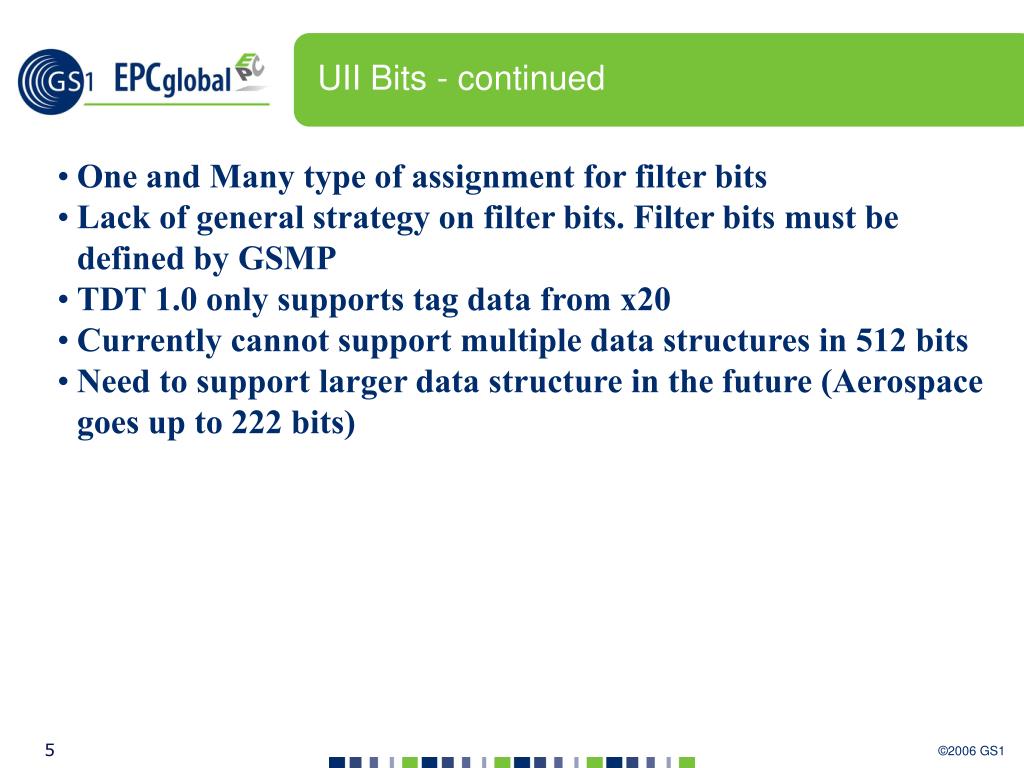 GS1 EPCglobal EPC

UII Bits - continued

• One and Many type of assignment for filter bits
• Lack of general strategy on filter bits. Filter bits must be defined by GSMP
• TDT 1.0 only supports tag data from x20
• Currently cannot support multiple data structures in 512 bits
• Need to support larger data structure in the future (Aerospace goes up to 222 bits)

5

©2006 GS1